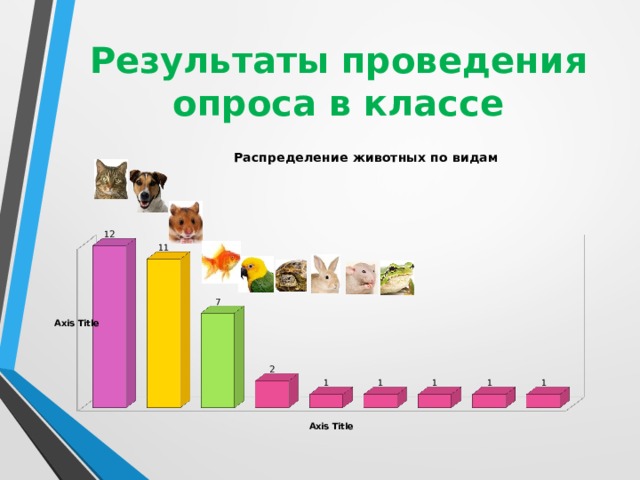 Результаты проведения опроса в классе

Распределение животных по видам

Axis Title

12
11
7
2
1
1
1
1
1

Axis Title